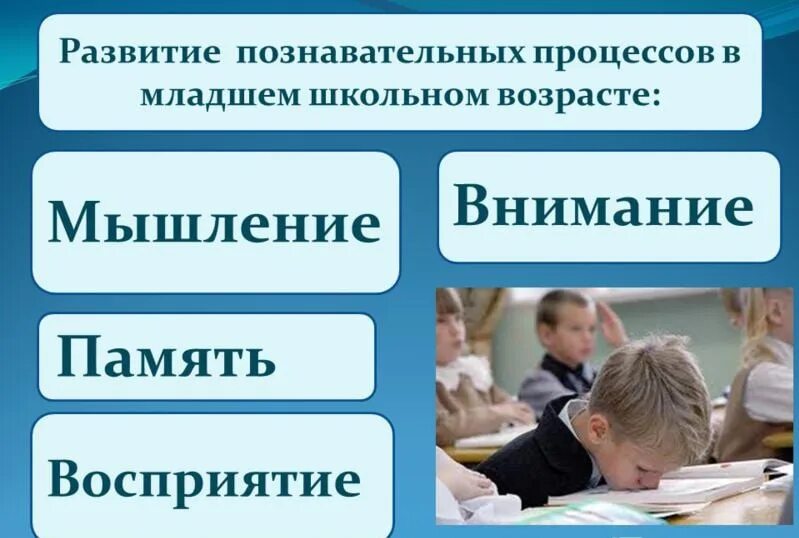 Развитие познавательных процессов в младшем школьном возрасте:

Мышление

Внимание

Память

Восприятие